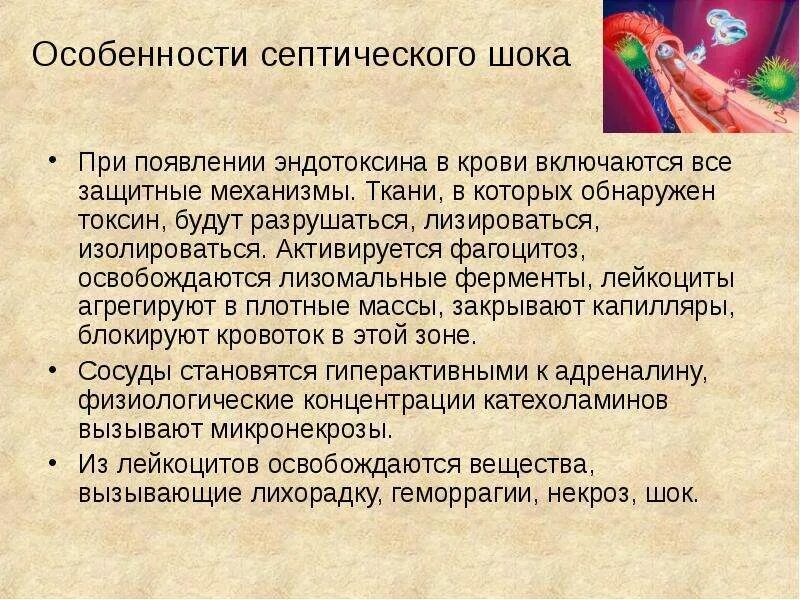 Особенности септического шока

• При появлении эндотоксина в крови включаются все защитные механизмы. Ткани, в которых обнаружен токсин, будут разрушаться, лизироваться, изолироваться. Активируется фагоцитоз, освобождаются лизомальные ферменты, лейкоциты агрегируют в плотные массы, закрывают капилляры, блокируют кровоток в этой зоне.

• Сосуды становятся гиперактивными к адреналину, физиологические концентрации катехоламинов вызывают микронекрозы.

• Из лейкоцитов освобождаются вещества, вызывающие лихорадку, геморрагии, некроз, шок.